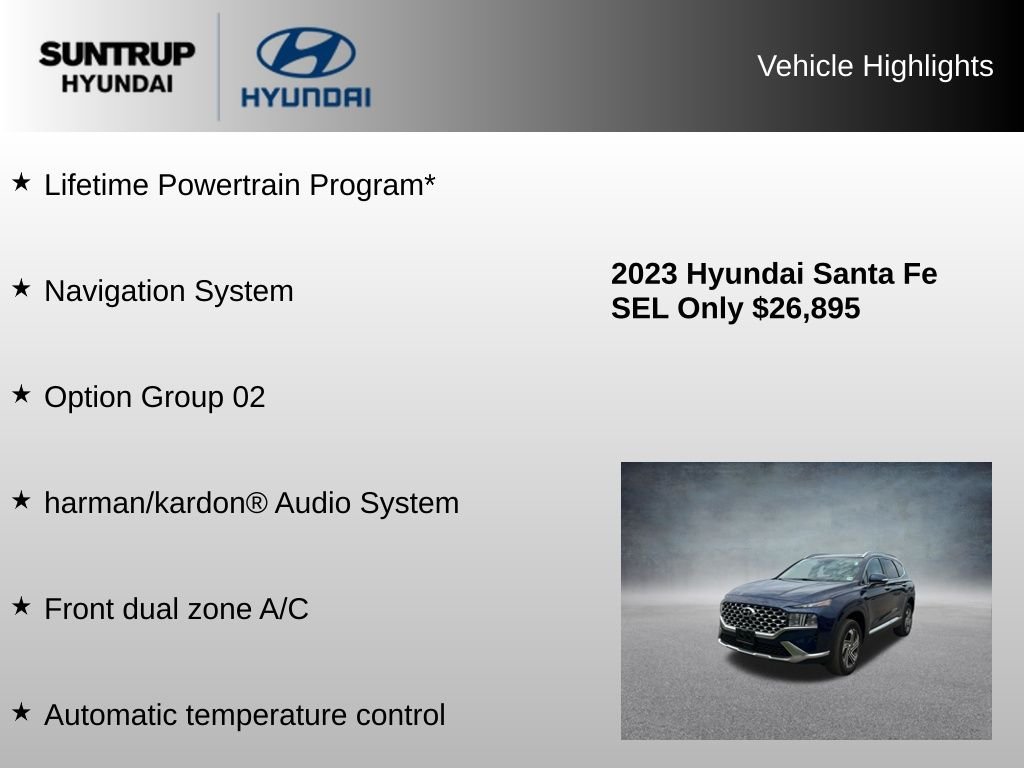 SUNTRUP HYUNDAI

HYUNDAI

Vehicle Highlights

★ Lifetime Powertrain Program*

★ Navigation System

★ Option Group 02

★ harman/kardon® Audio System

★ Front dual zone A/C

★ Automatic temperature control

2023 Hyundai Santa Fe SEL Only $26,895